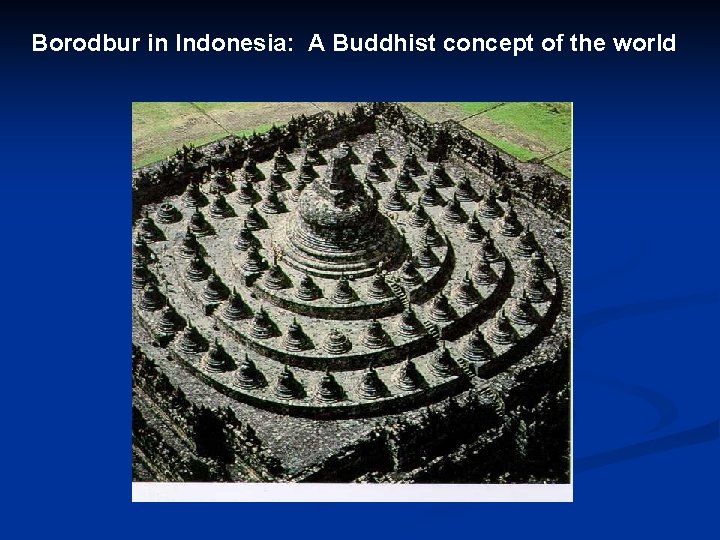 Borodbur in Indonesia:  A Buddhist concept of the world